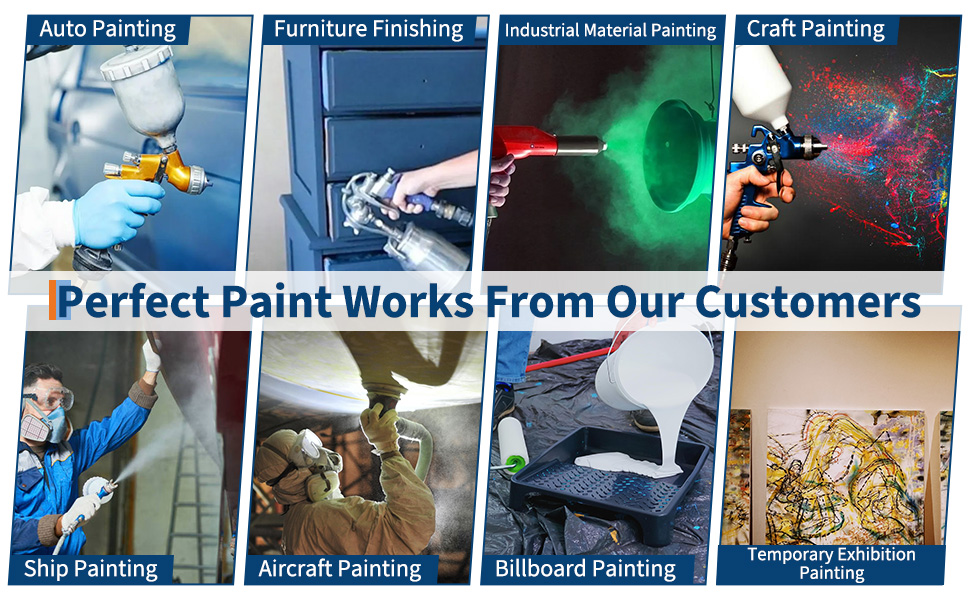 Auto Painting

Furniture Finishing

Industrial Material Painting

Craft Painting

Perfect Paint Works From Our Customers

Ship Painting

Aircraft Painting

Billboard Painting

Temporary Exhibition Painting